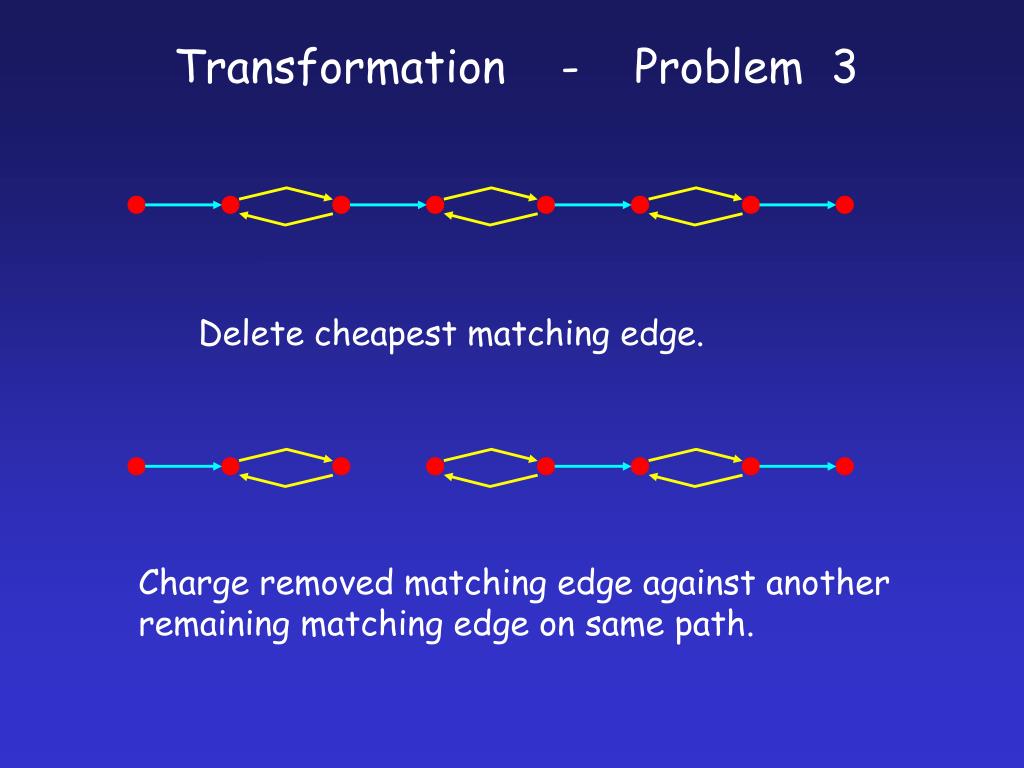 Transformation - Problem 3

Delete cheapest matching edge.

Charge removed matching edge against another remaining matching edge on same path.